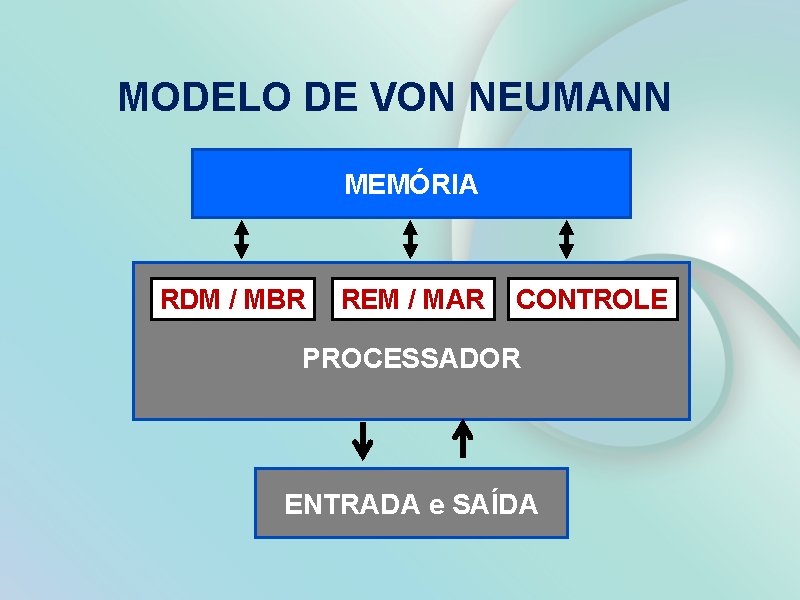 MODELO DE VON NEUMANN

MEMÓRIA

RDM / MBR

REM / MAR

CONTROLE

PROCESSADOR

ENTRADA e SAÍDA